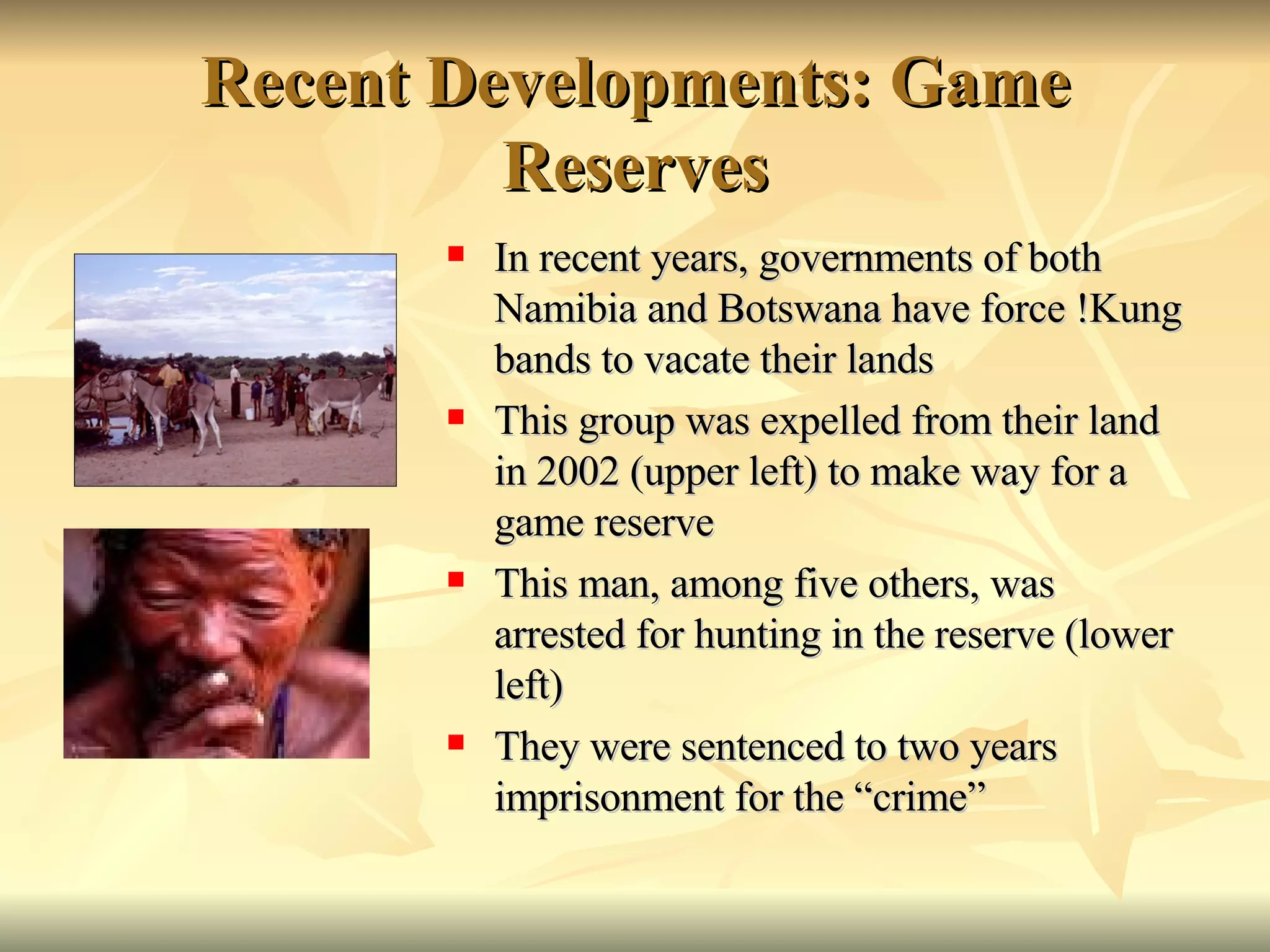 Recent Developments: Game Reserves

- In recent years, governments of both Namibia and Botswana have force !Kung bands to vacate their lands
- This group was expelled from their land in 2002 (upper left) to make way for a game reserve
- This man, among five others, was arrested for hunting in the reserve (lower left)
- They were sentenced to two years imprisonment for the “crime”